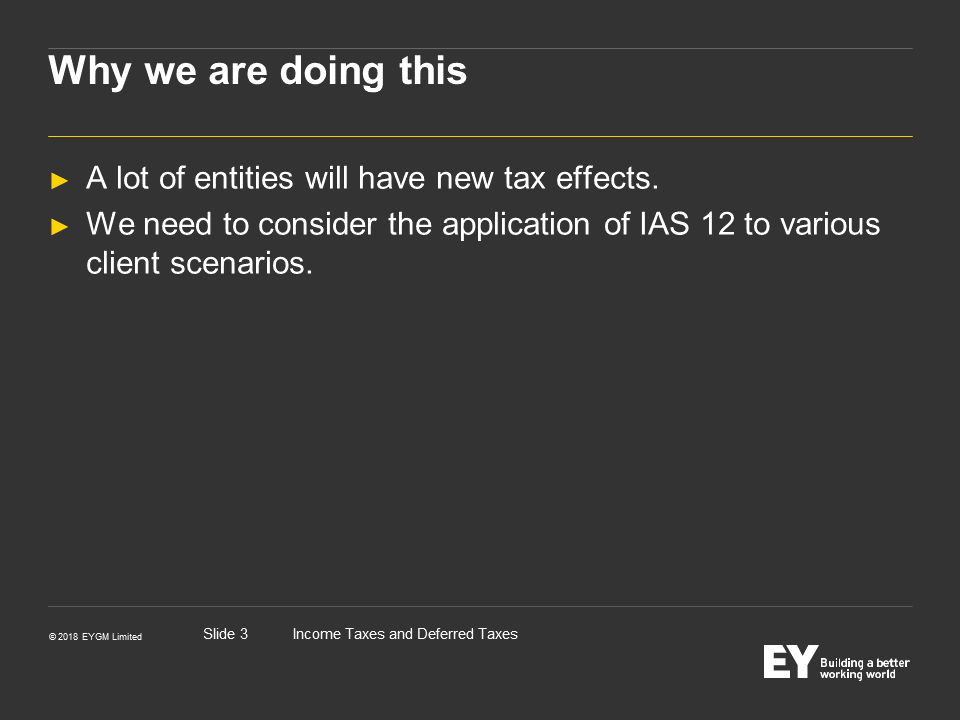 Why we are doing this

► A lot of entities will have new tax effects.

► We need to consider the application of IAS 12 to various client scenarios.

© 2018 EYGM Limited

Slide 3

Income Taxes and Deferred Taxes

EY Building a better working world